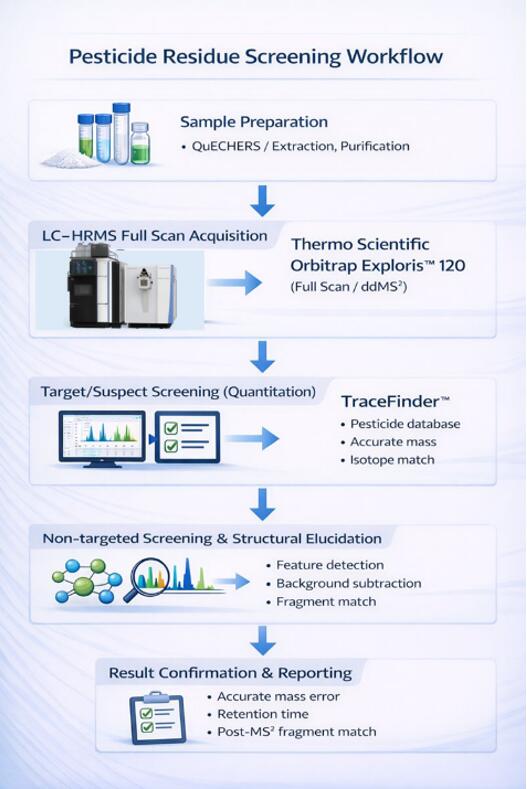 Pesticide Residue Screening Workflow

Sample Preparation
• QuECHERS / Extraction, Purification

LC–HRMS Full Scan Acquisition

Thermo Scientific Orbitrap Exploris™ 120
(Full Scan / ddMS$^2$)

Target/Suspect Screening (Quantitation)

TraceFinder™
• Pesticide database
• Accurate mass
• Isotope match

Non-targeted Screening & Structural Elucidation

• Feature detection
• Background subtraction
• Fragment match

Result Confirmation & Reporting

• Accurate mass error
• Retention time
• Post-MS$^2$ fragment match